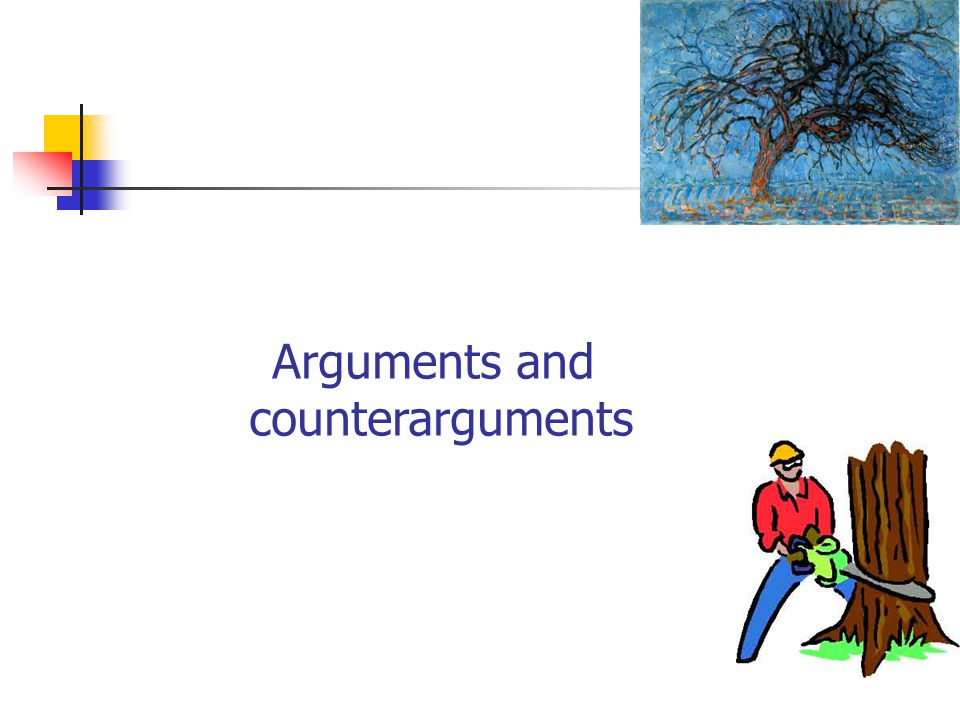 Arguments and counterarguments